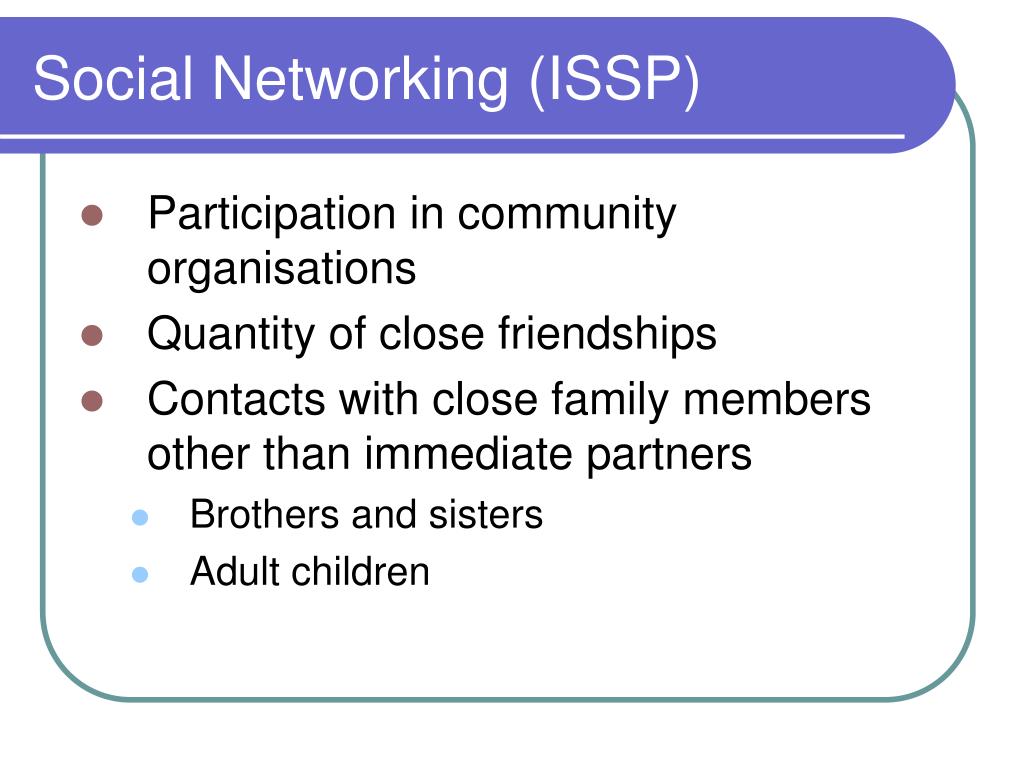 Social Networking (ISSP)

- Participation in community organisations
- Quantity of close friendships
- Contacts with close family members other than immediate partners
  - Brothers and sisters
  - Adult children